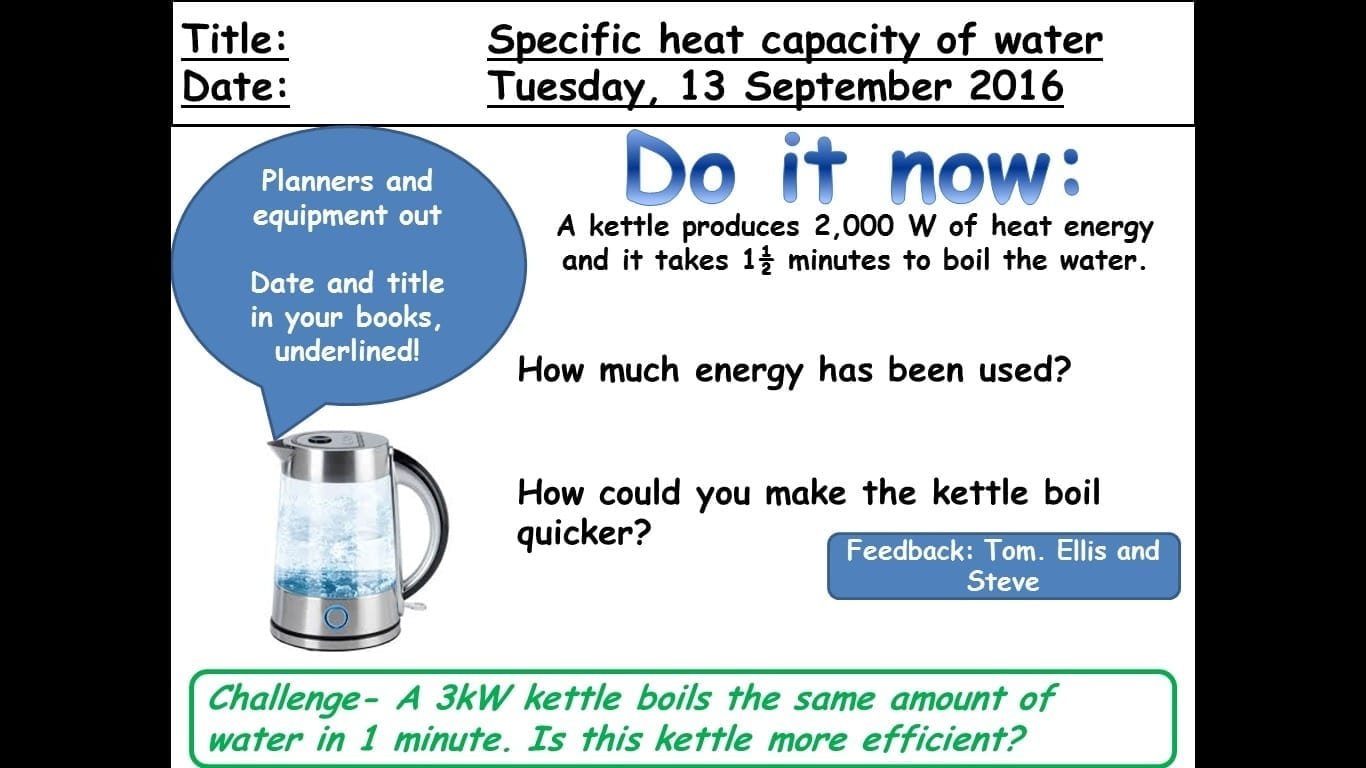 Title: Specific heat capacity of water
Date: Tuesday, 13 September 2016

Planners and equipment out

Date and title in your books, underlined!

Do it now:

A kettle produces 2,000 W of heat energy and it takes $1\frac{1}{2}$ minutes to boil the water.

How much energy has been used?

How could you make the kettle boil quicker?

Feedback: Tom. Ellis and Steve

Challenge- A 3kW kettle boils the same amount of water in 1 minute. Is this kettle more efficient?